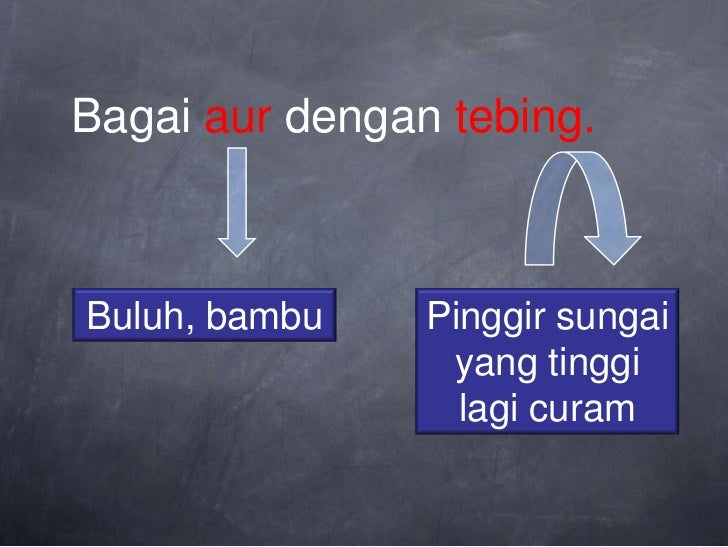 Bagai aur dengan tebing.

Buluh, bambu

Pinggir sungai yang tinggi lagi curam